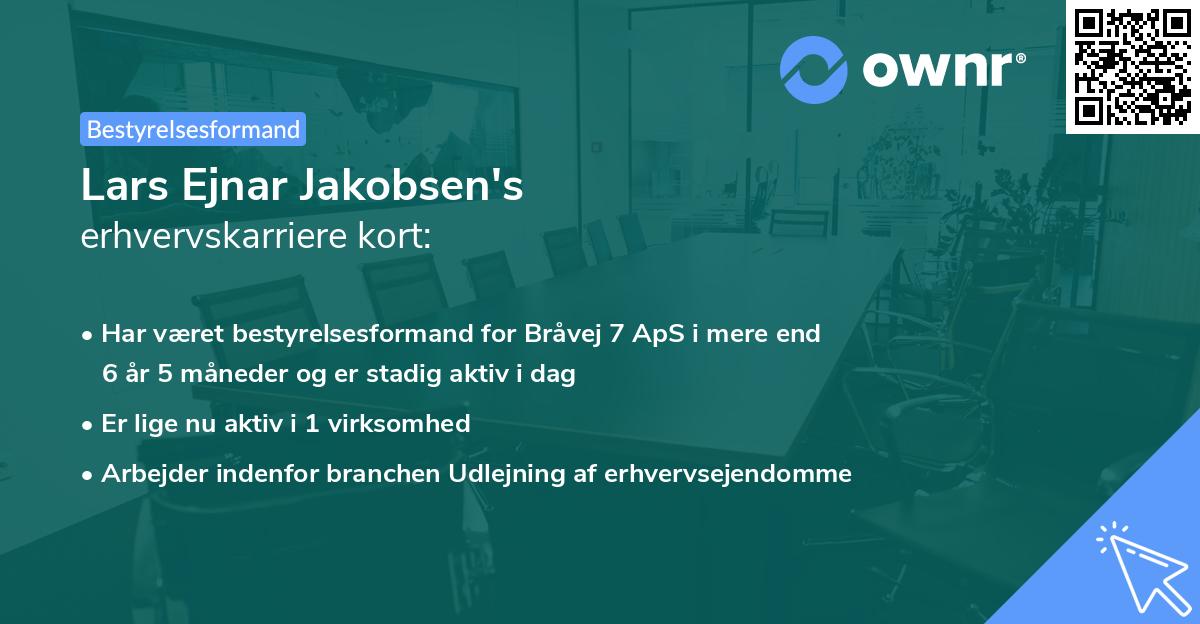 ownr®

Bestyrelsesformand

Lars Ejnar Jakobsen's
erhvervskarriere kort:

• Har været bestyrelsesformand for Bråvej 7 ApS i mere end 6 år 5 måneder og er stadig aktiv i dag

• Er lige nu aktiv i 1 virksomhed

• Arbejder indenfor branchen Udlejning af erhvervsejendomme